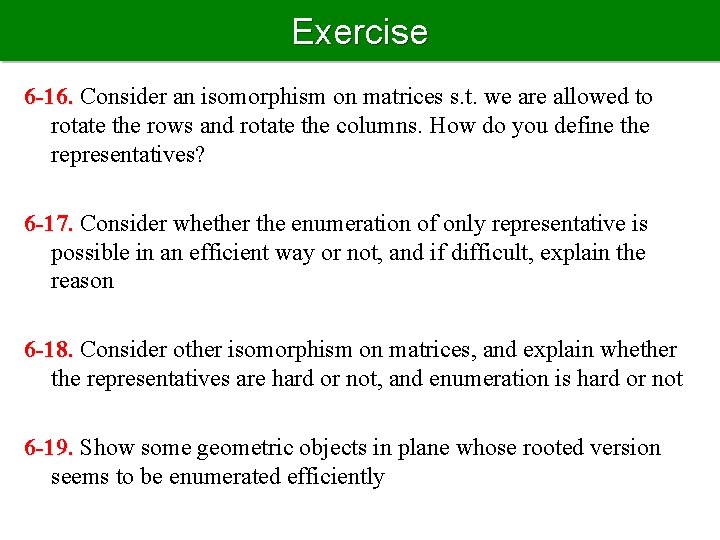 Exercise

6-16. Consider an isomorphism on matrices s.t. we are allowed to rotate the rows and rotate the columns. How do you define the representatives?

6-17. Consider whether the enumeration of only representative is possible in an efficient way or not, and if difficult, explain the reason

6-18. Consider other isomorphism on matrices, and explain whether the representatives are hard or not, and enumeration is hard or not

6-19. Show some geometric objects in plane whose rooted version seems to be enumerated efficiently